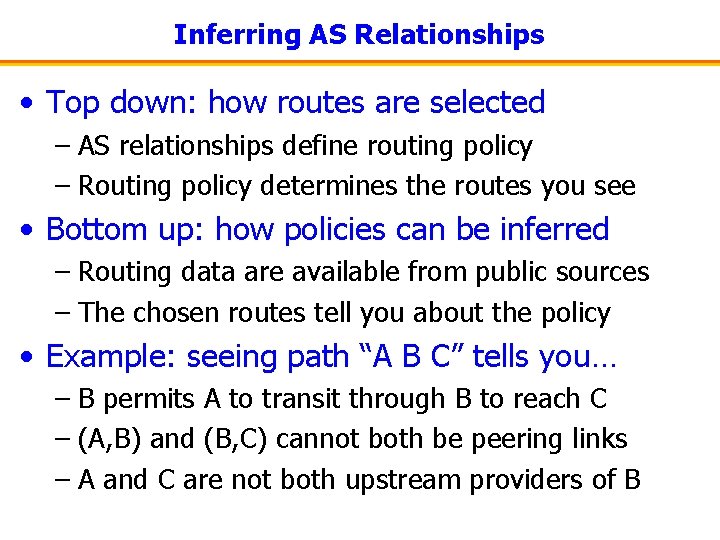 Inferring AS Relationships

• Top down: how routes are selected
– AS relationships define routing policy
– Routing policy determines the routes you see

• Bottom up: how policies can be inferred
– Routing data are available from public sources
– The chosen routes tell you about the policy

• Example: seeing path “A B C” tells you…
– B permits A to transit through B to reach C
– (A,B) and (B,C) cannot both be peering links
– A and C are not both upstream providers of B